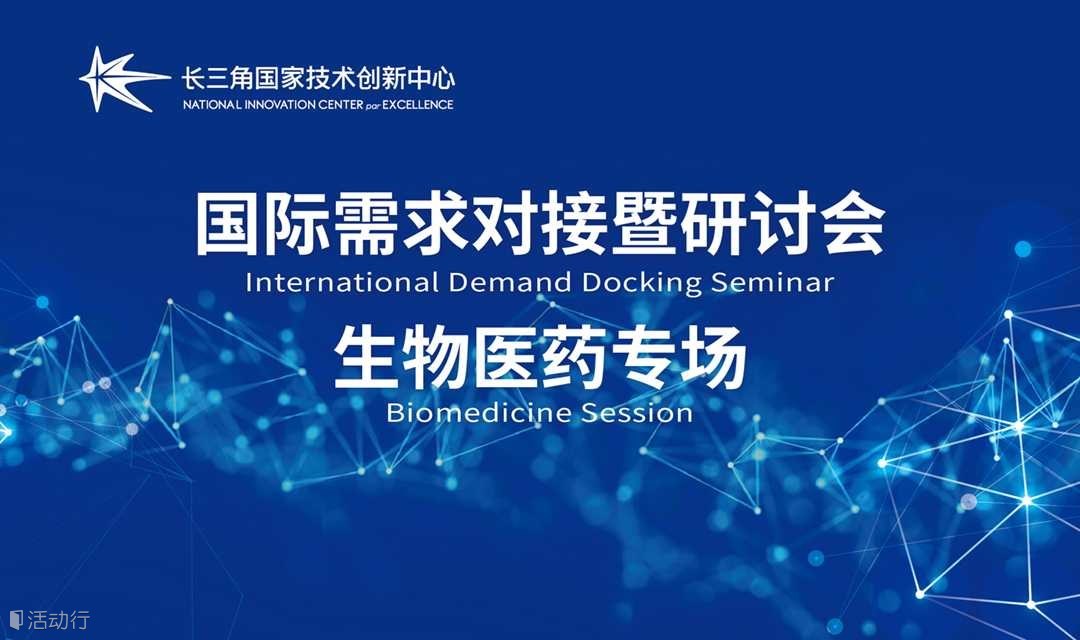 长三角国家技术创新中心
NATIONAL INNOVATION CENTER par EXCELLENCE

国际需求对接暨研讨会
International Demand Docking Seminar

生物医药专场
Biomedicine Session

活动行